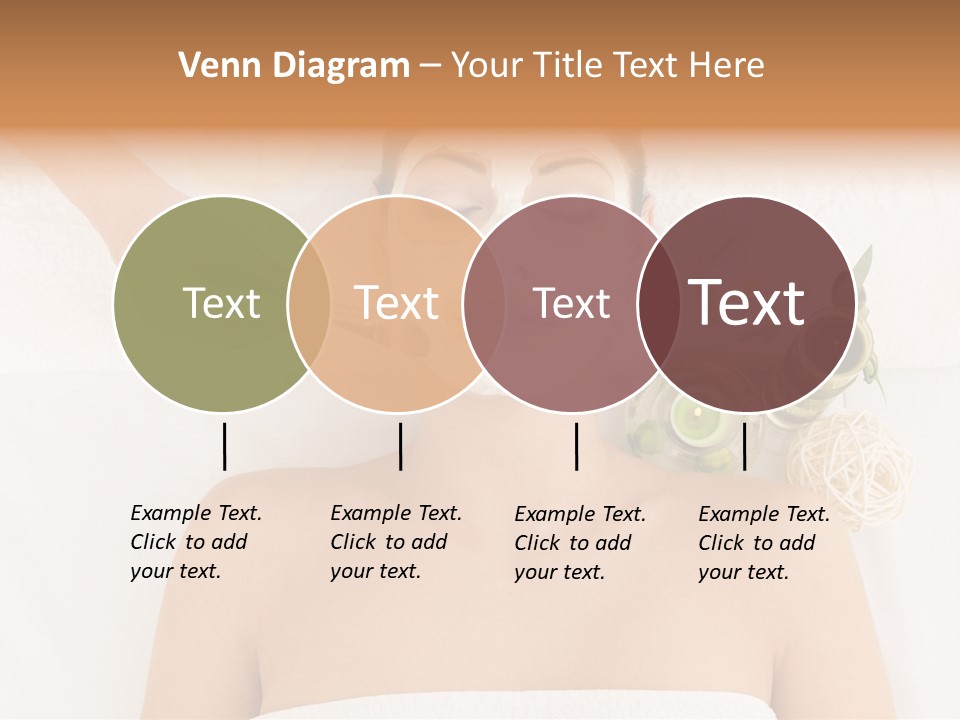 Venn Diagram – Your Title Text Here

Text

Text

Text

Text

Example Text. Click to add your text.

Example Text. Click to add your text.

Example Text. Click to add your text.

Example Text. Click to add your text.